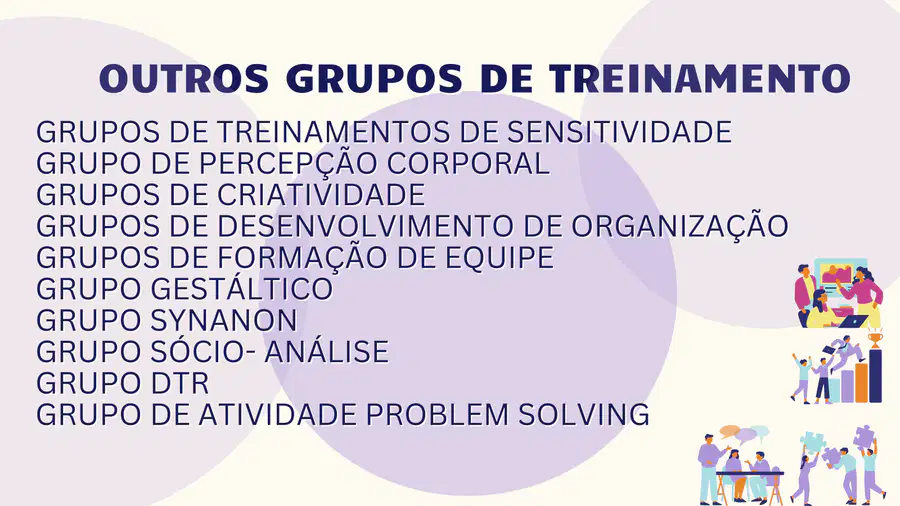 OUTROS GRUPOS DE TREINAMENTO

GRUPOS DE TREINAMENTOS DE SENSITIVIDADE
GRUPO DE PERCEPÇÃO CORPORAL
GRUPOS DE CRIATIVIDADE
GRUPOS DE DESENVOLVIMENTO DE ORGANIZAÇÃO
GRUPOS DE FORMAÇÃO DE EQUIPE
GRUPO GESTÁLTICO
GRUPO SYNANON
GRUPO SÓCIO- ANÁLISE
GRUPO DTR
GRUPO DE ATIVIDADE PROBLEM SOLVING